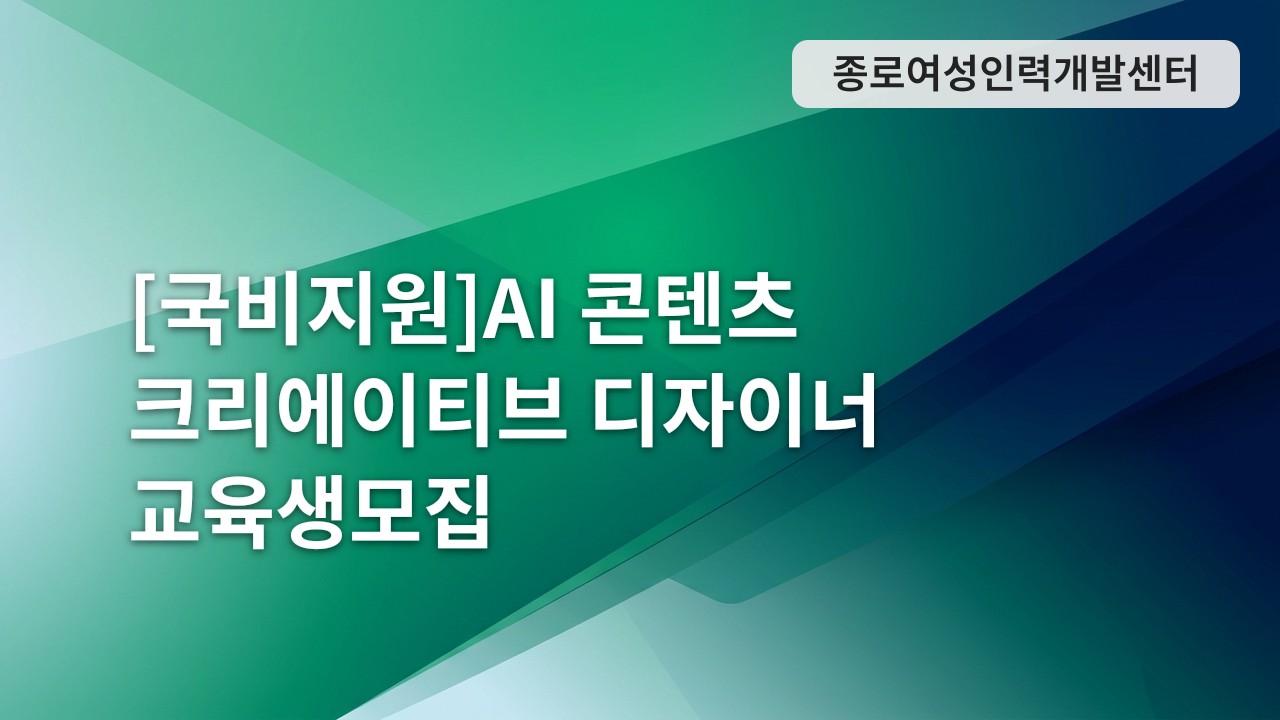 종로여성인력개발센터

[국비지원]AI 콘텐츠 크리에이티브 디자이너 교육생모집